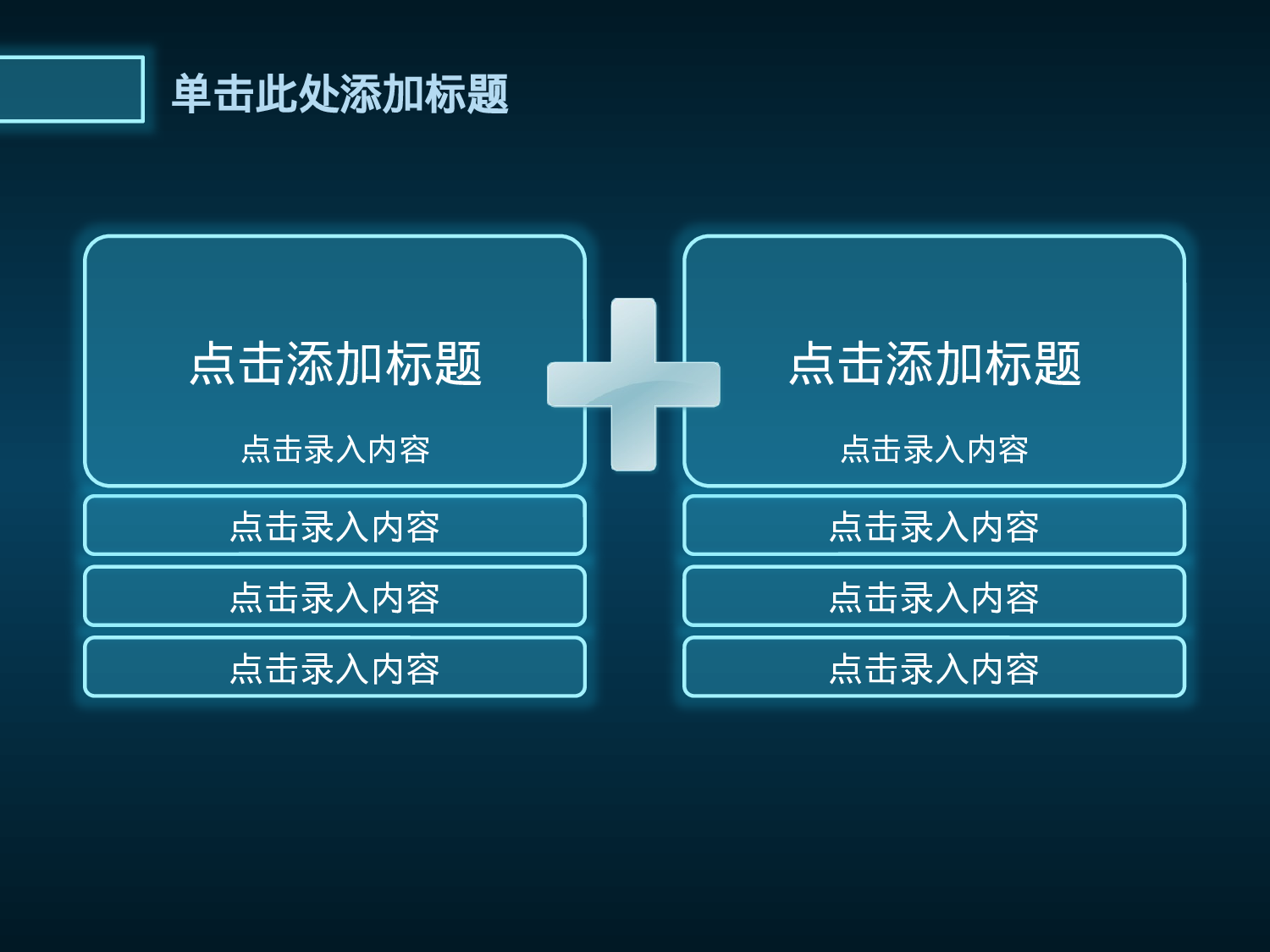 单击此处添加标题

点击添加标题

点击录入内容

点击录入内容

点击录入内容

点击录入内容

点击添加标题

点击录入内容

点击录入内容

点击录入内容

点击录入内容